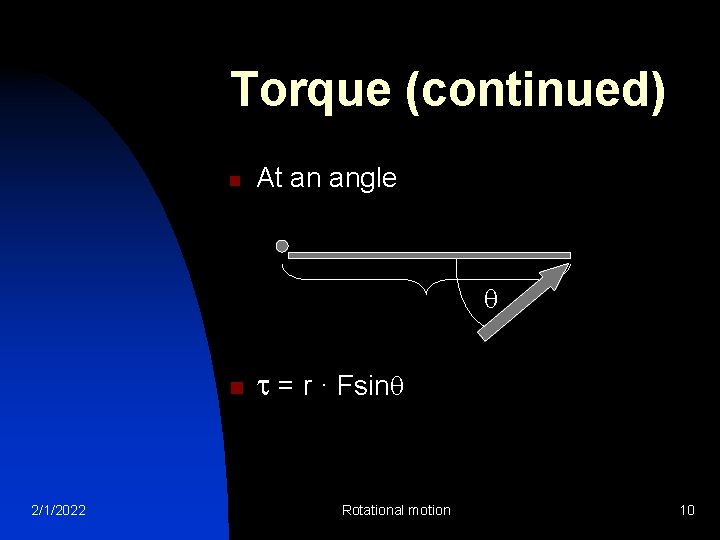 Torque (continued)

At an angle

$\theta$

$\tau = r \cdot F\sin\theta$

2/1/2022

Rotational motion

10